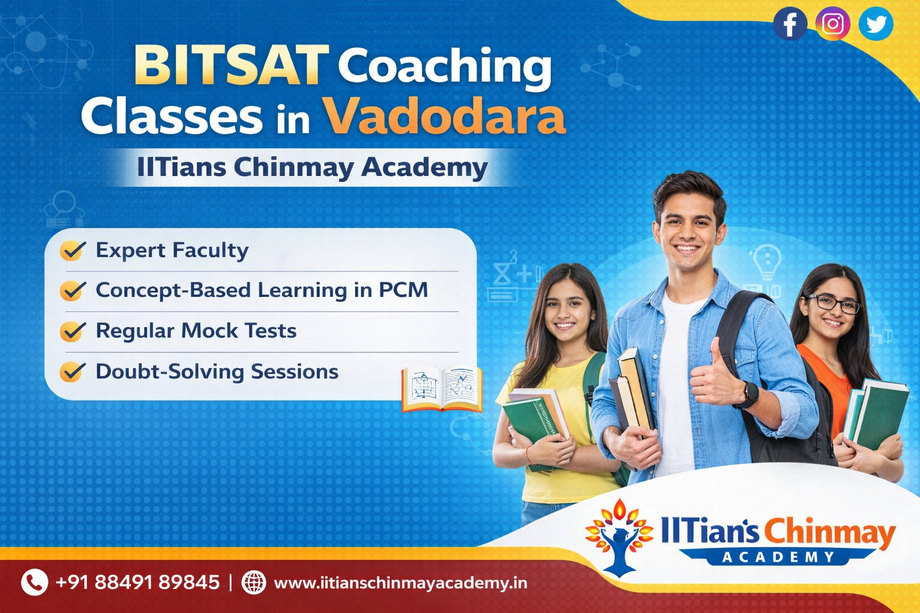 BITSAT Coaching Classes in Vadodara

IITians Chinmay Academy

Expert Faculty

Concept-Based Learning in PCM

Regular Mock Tests

Doubt-Solving Sessions

IITian's Chinmay ACADEMY

+91 88491 89845 | www.iitianschinmayacademy.in